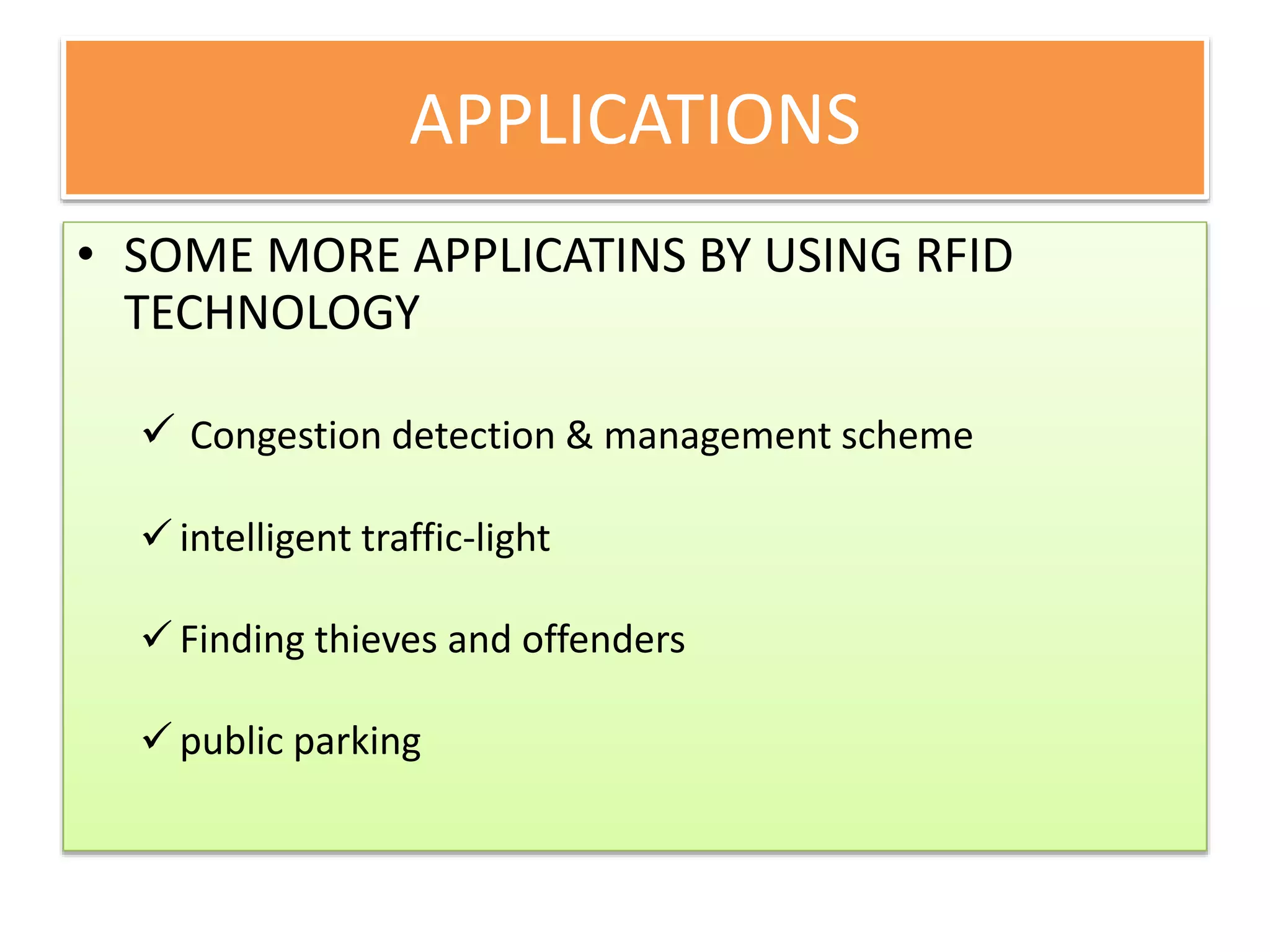 APPLICATIONS

• SOME MORE APPLICATINS BY USING RFID TECHNOLOGY

✓ Congestion detection & management scheme

✓ intelligent traffic-light

✓ Finding thieves and offenders

✓ public parking